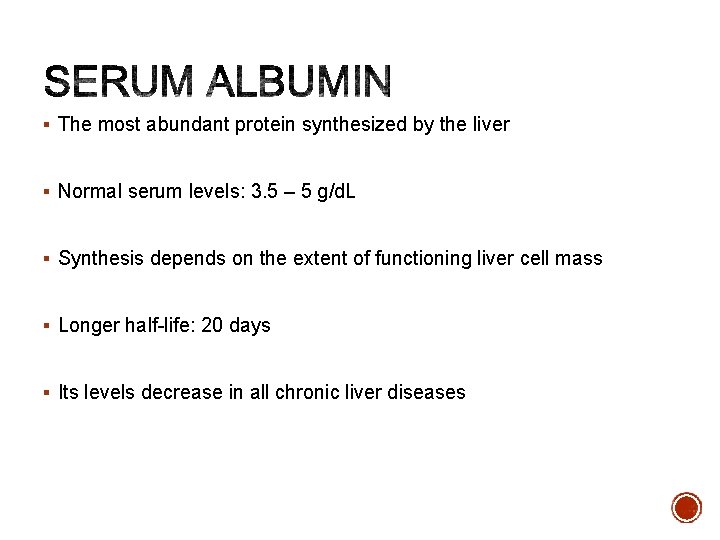 SERUM ALBUMIN

▪ The most abundant protein synthesized by the liver

▪ Normal serum levels: 3.5 – 5 g/dL

▪ Synthesis depends on the extent of functioning liver cell mass

▪ Longer half-life: 20 days

▪ Its levels decrease in all chronic liver diseases